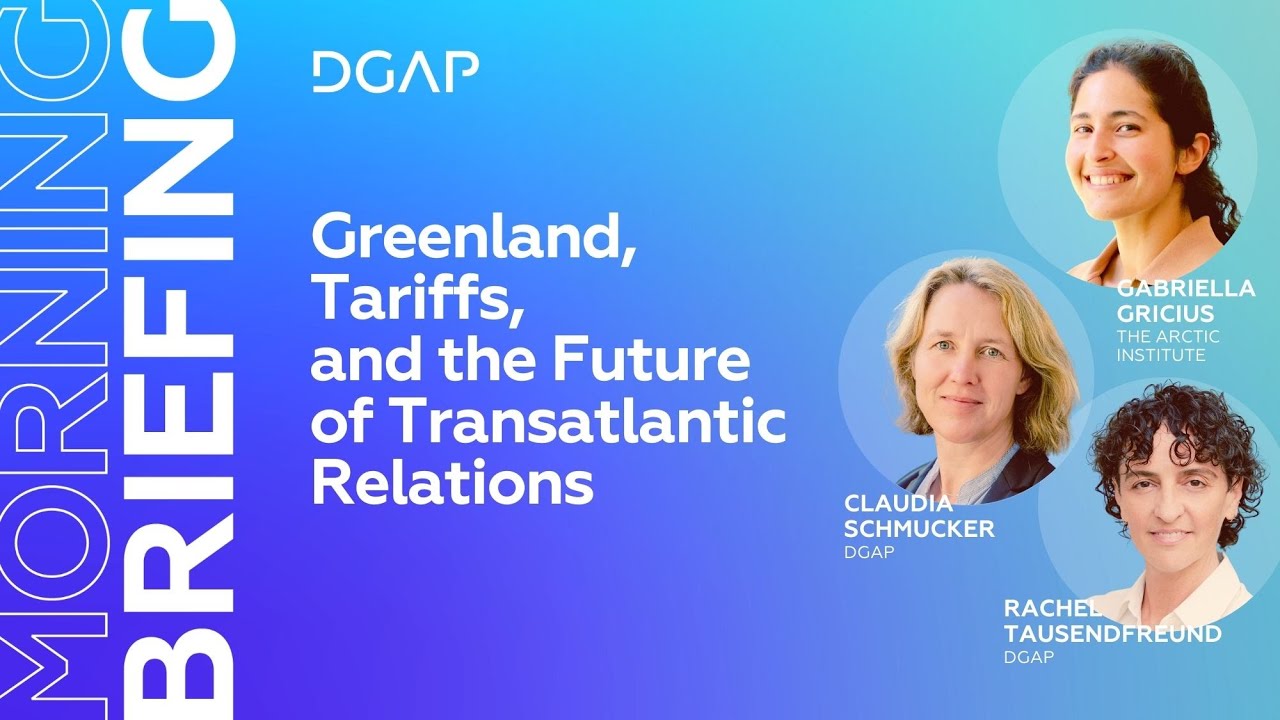 MORNING BRIEFING

DGAP

Greenland, Tariffs, and the Future of Transatlantic Relations

GABRIELLA GRICIUS
THE ARCTIC INSTITUTE

CLAUDIA SCHMUCKER
DGAP

RACHEL TAUSENDFREUND
DGAP